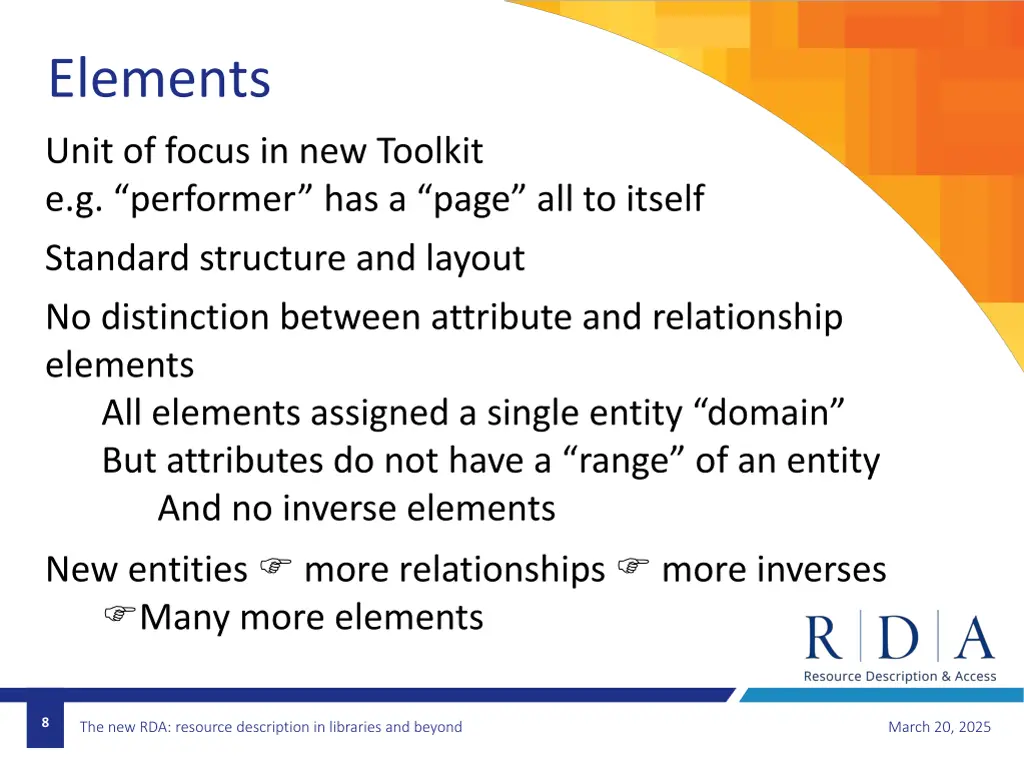 Elements

Unit of focus in new Toolkit
e.g. “performer” has a “page” all to itself

Standard structure and layout

No distinction between attribute and relationship elements

All elements assigned a single entity “domain”

But attributes do not have a “range” of an entity

And no inverse elements

New entities ☞ more relationships ☞ more inverses

☞Many more elements

R | D | A
Resource Description & Access

8

The new RDA: resource description in libraries and beyond

March 20, 2025